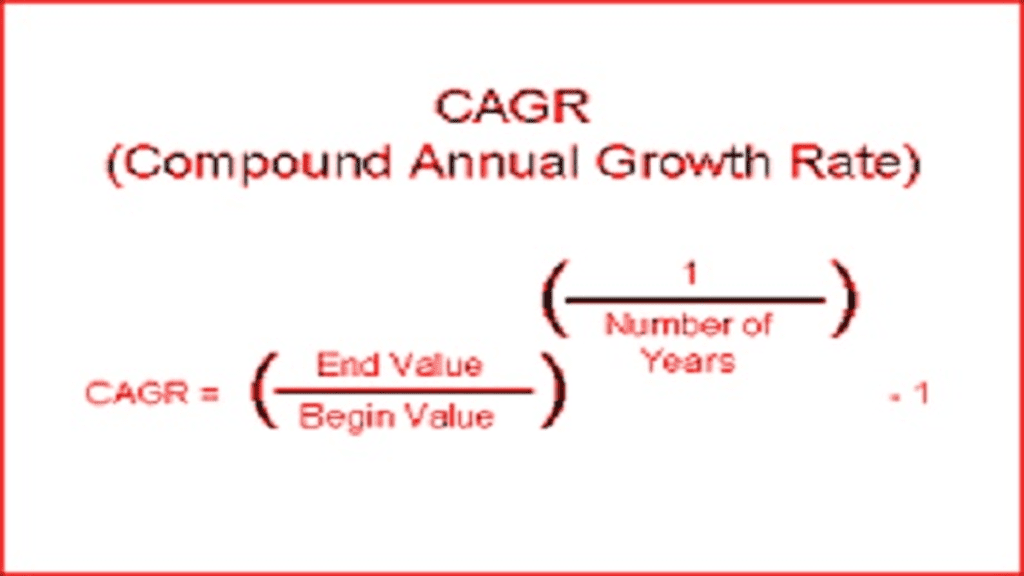 CAGR
(Compound Annual Growth Rate)

$\text{CAGR} = \left(\frac{\text{End Value}}{\text{Begin Value}}\right)^{\left(\frac{1}{\text{Number of Years}}\right)} - 1$